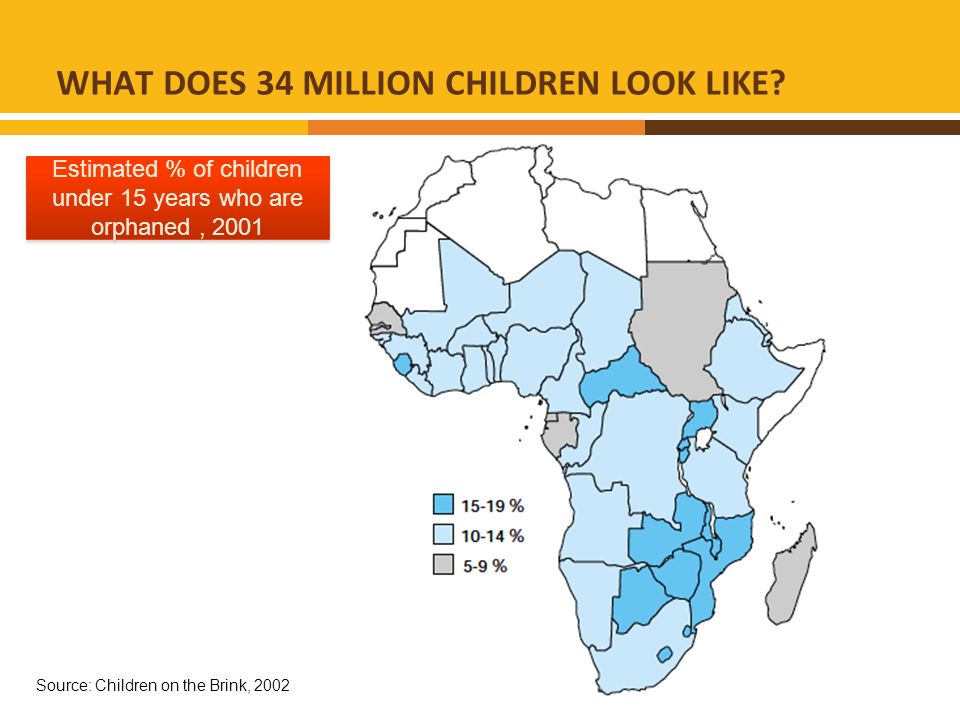 WHAT DOES 34 MILLION CHILDREN LOOK LIKE?

Estimated % of children under 15 years who are orphaned , 2001

15-19 %
10-14 %
5-9 %

Source: Children on the Brink, 2002